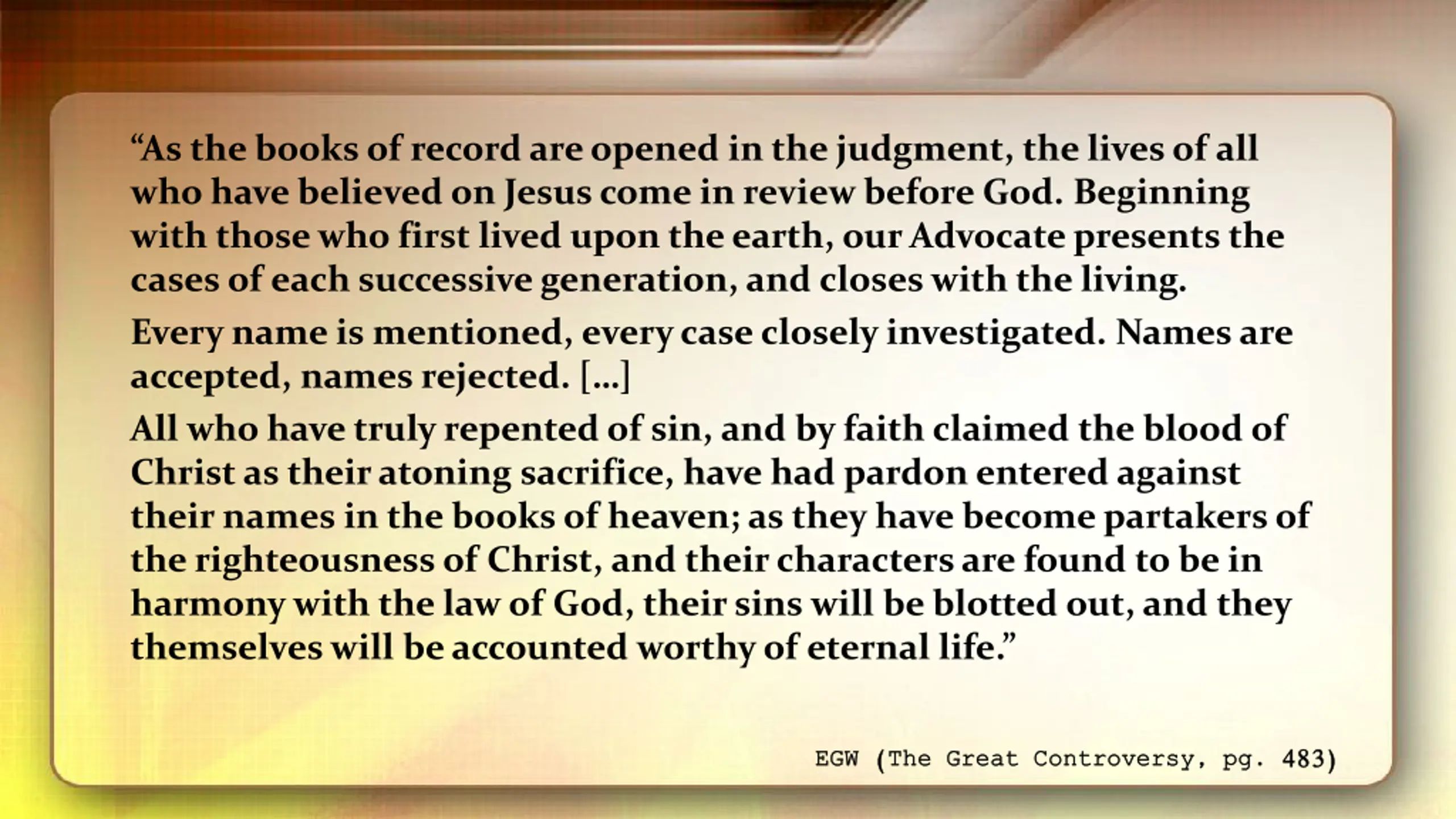 “As the books of record are opened in the judgment, the lives of all who have believed on Jesus come in review before God. Beginning with those who first lived upon the earth, our Advocate presents the cases of each successive generation, and closes with the living.

Every name is mentioned, every case closely investigated. Names are accepted, names rejected. [...]

All who have truly repented of sin, and by faith claimed the blood of Christ as their atoning sacrifice, have had pardon entered against their names in the books of heaven; as they have become partakers of the righteousness of Christ, and their characters are found to be in harmony with the law of God, their sins will be blotted out, and they themselves will be accounted worthy of eternal life.”

EGW (The Great Controversy, pg. 483)